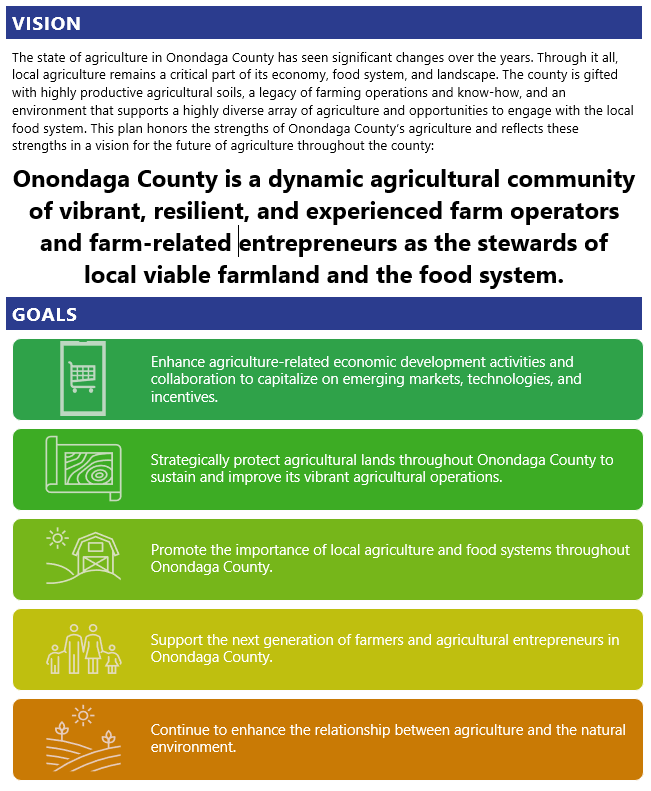 VISION

The state of agriculture in Onondaga County has seen significant changes over the years. Through it all, local agriculture remains a critical part of its economy, food system, and landscape. The county is gifted with highly productive agricultural soils, a legacy of farming operations and know-how, and an environment that supports a highly diverse array of agriculture and opportunities to engage with the local food system. This plan honors the strengths of Onondaga County's agriculture and reflects these strengths in a vision for the future of agriculture throughout the county:

Onondaga County is a dynamic agricultural community of vibrant, resilient, and experienced farm operators and farm-related entrepreneurs as the stewards of local viable farmland and the food system.

GOALS

Enhance agriculture-related economic development activities and collaboration to capitalize on emerging markets, technologies, and incentives.

Strategically protect agricultural lands throughout Onondaga County to sustain and improve its vibrant agricultural operations.

Promote the importance of local agriculture and food systems throughout Onondaga County.

Support the next generation of farmers and agricultural entrepreneurs in Onondaga County.

Continue to enhance the relationship between agriculture and the natural environment.